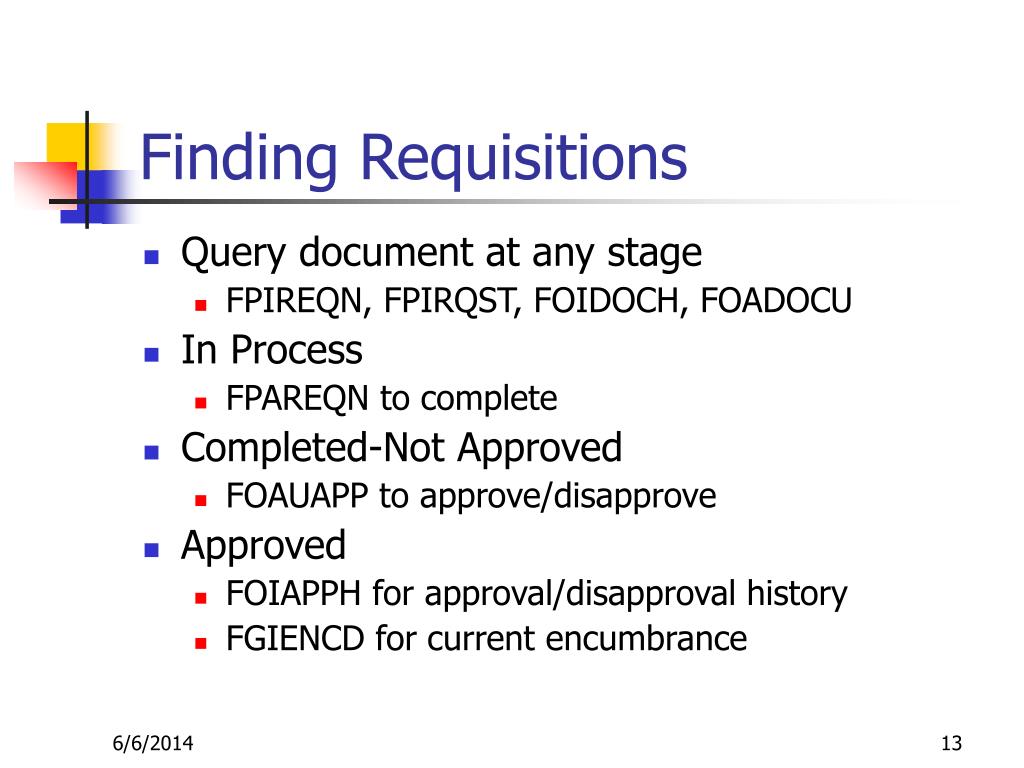 Finding Requisitions

- Query document at any stage
  - FPIREQN, FPIRQST, FOIDOCH, FOADOCU
- In Process
  - FPAREQN to complete
- Completed-Not Approved
  - FOAUAPP to approve/disapprove
- Approved
  - FOIAPPH for approval/disapproval history
  - FGIENCD for current encumbrance

6/6/2014

13